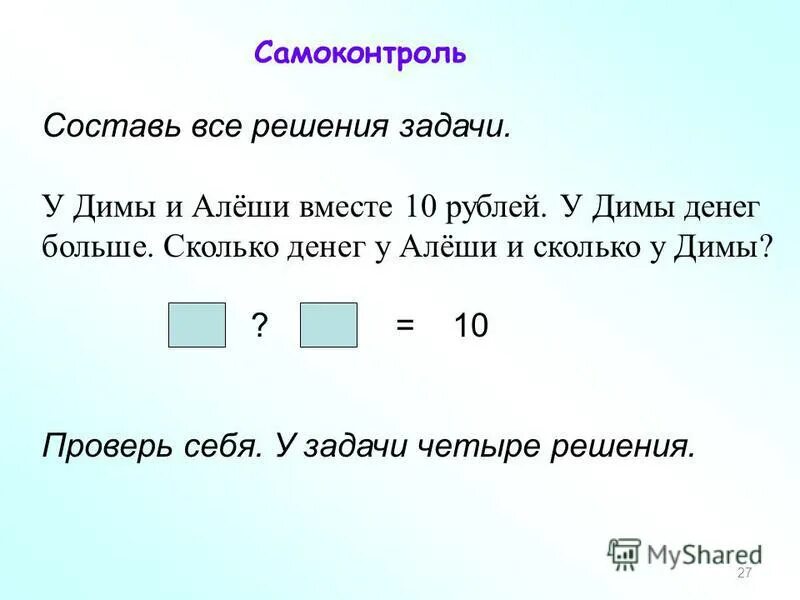 Самоконтроль

Составь все решения задачи.

У Димы и Алёши вместе 10 рублей. У Димы денег больше. Сколько денег у Алёши и сколько у Димы?

? = 10

Проверь себя. У задачи четыре решения.

MyShared

27